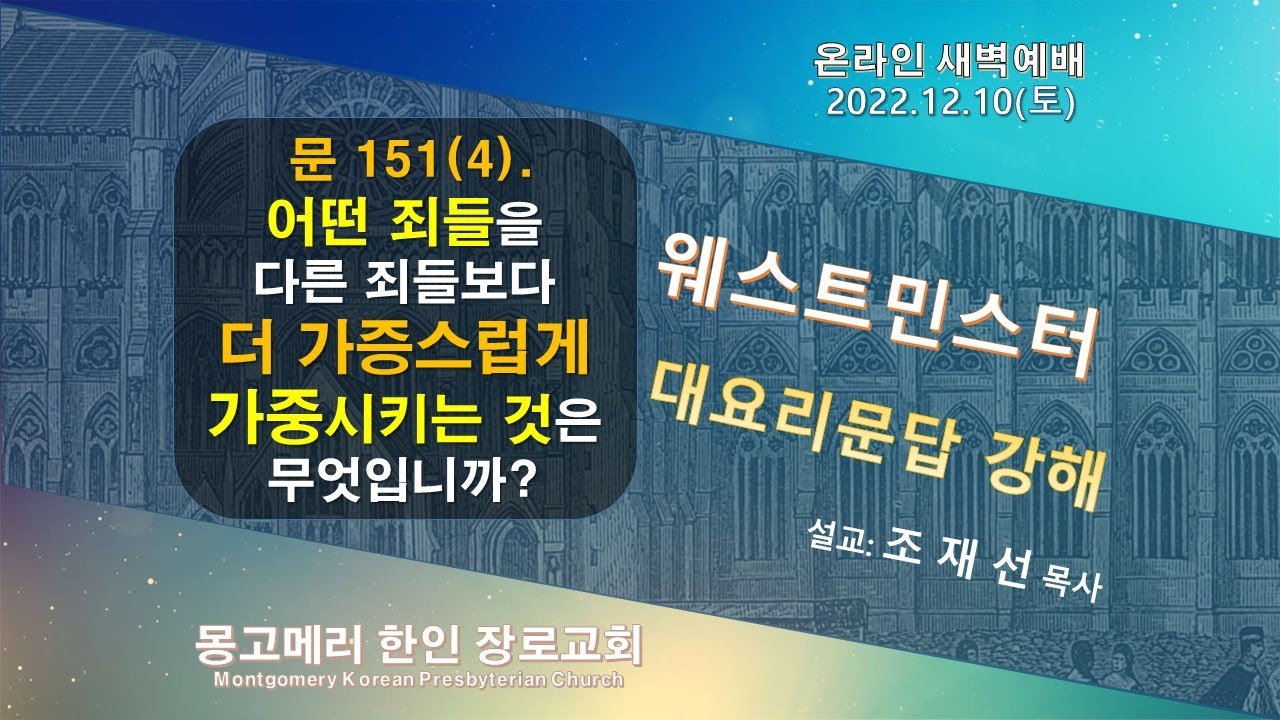 온라인 새벽예배
2022.12.10(토)

문 151(4).
어떤 죄들을
다른 죄들보다
더 가증스럽게
가중시키는 것은
무엇입니까?

웨스트민스터
대요리문답 강해

설교: 조 재 선 목사

몽고메리 한인 장로교회
Montgomery Korean Presbyterian Church